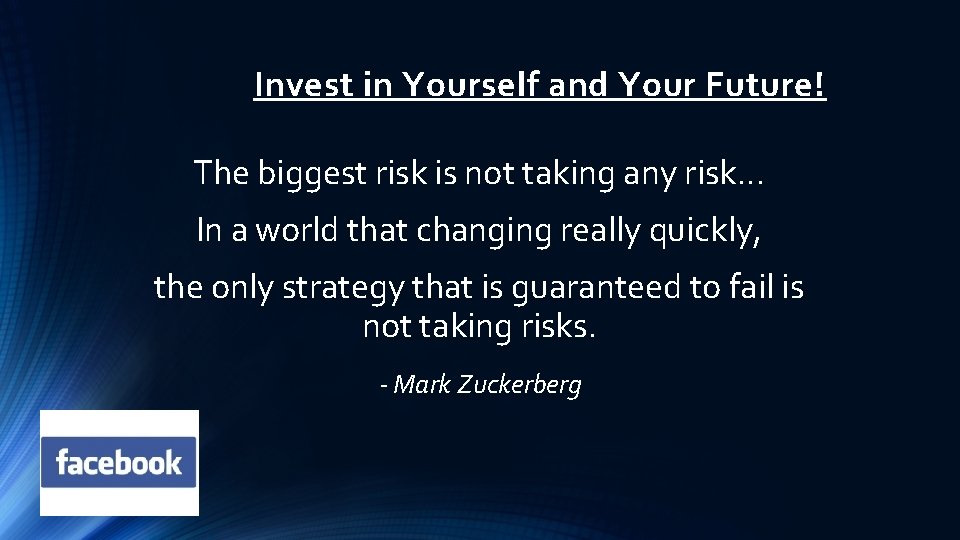 Invest in Yourself and Your Future!

The biggest risk is not taking any risk…

In a world that changing really quickly,

the only strategy that is guaranteed to fail is not taking risks.

- Mark Zuckerberg

facebook